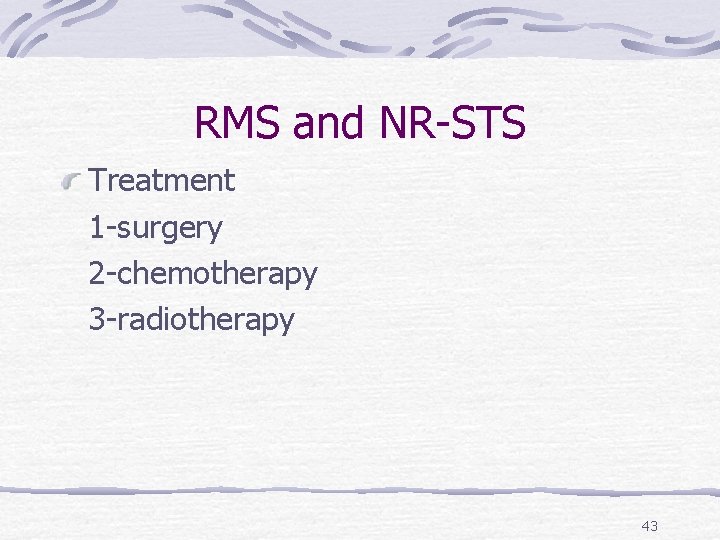 RMS and NR-STS

Treatment

1-surgery

2-chemotherapy

3-radiotherapy

43